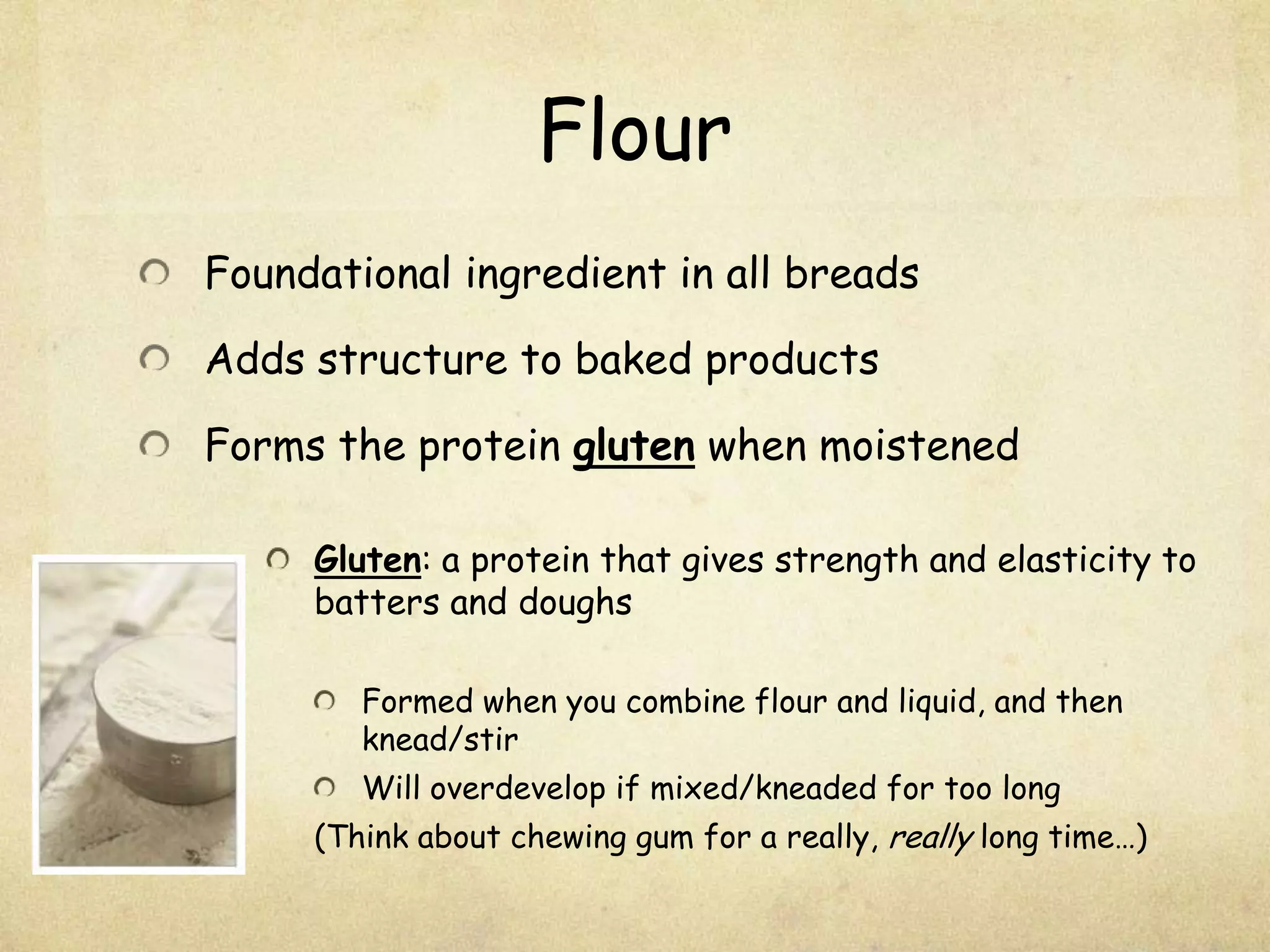 Flour

Foundational ingredient in all breads

Adds structure to baked products

Forms the protein gluten when moistened

Gluten: a protein that gives strength and elasticity to batters and doughs

Formed when you combine flour and liquid, and then knead/stir

Will overdevelop if mixed/kneaded for too long

(Think about chewing gum for a really, really long time…)